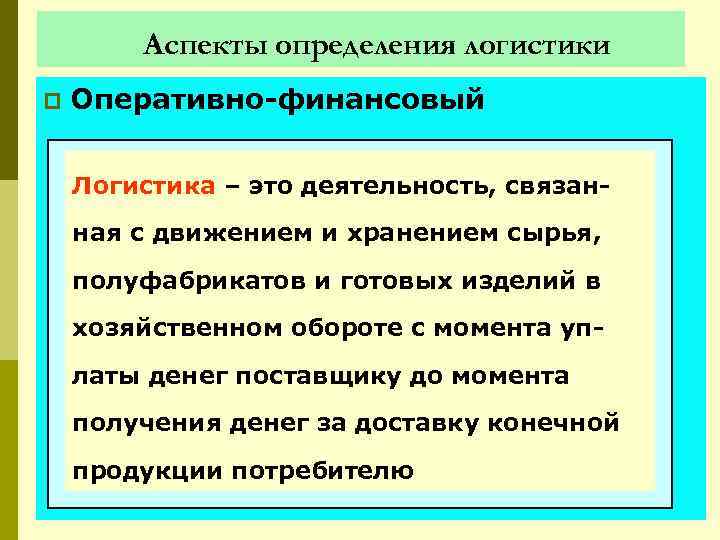 Аспекты определения логистики

Оперативно-финансовый

Логистика – это деятельность, связанная с движением и хранением сырья, полуфабрикатов и готовых изделий в хозяйственном обороте с момента уплаты денег поставщику до момента получения денег за доставку конечной продукции потребителю